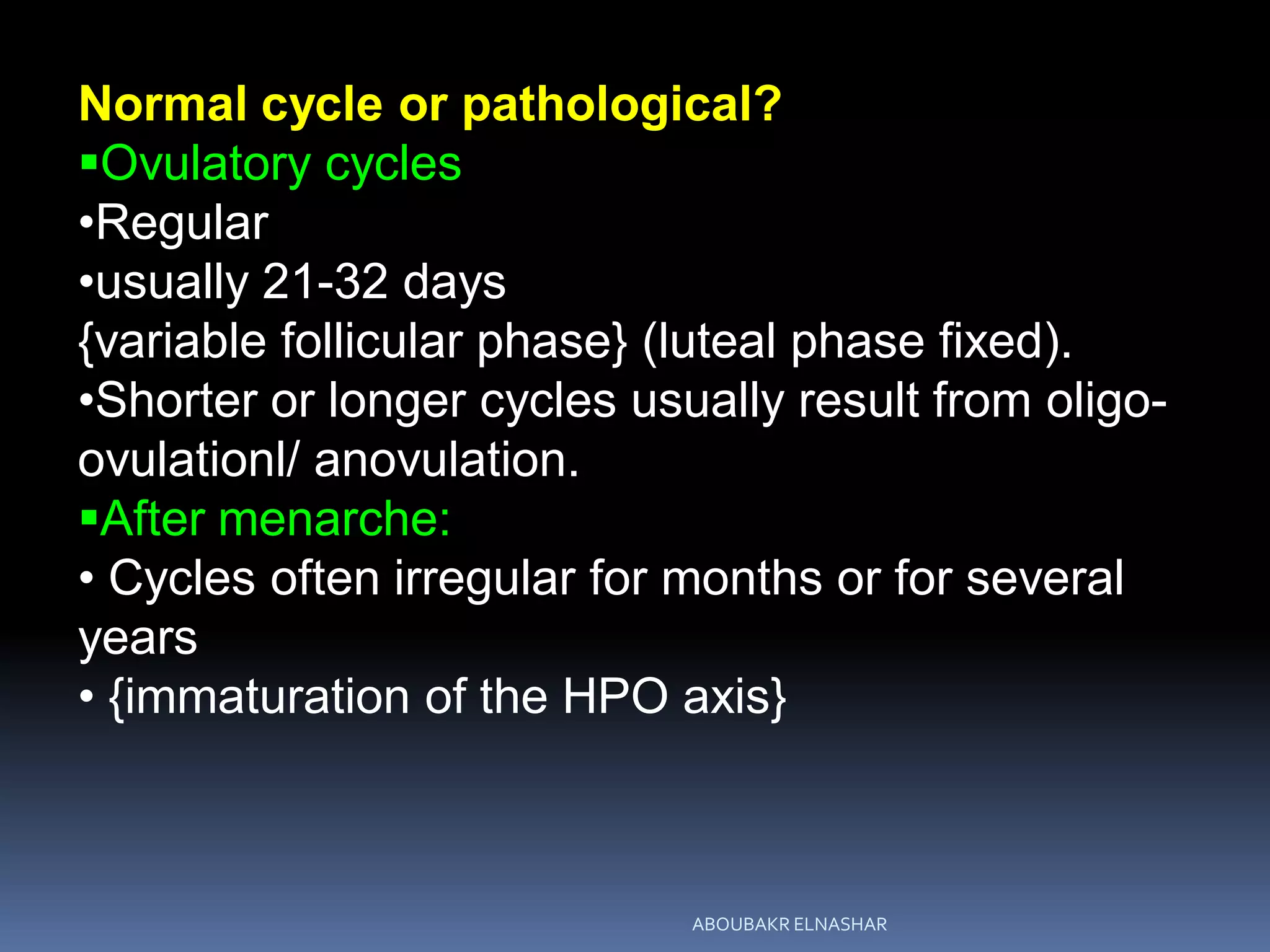 Normal cycle or pathological?
▪Ovulatory cycles
•Regular
•usually 21-32 days
{variable follicular phase} (luteal phase fixed).
•Shorter or longer cycles usually result from oligo-ovulationl/ anovulation.
▪After menarche:
• Cycles often irregular for months or for several years
• {immaturation of the HPO axis}

ABOUBAKR ELNASHAR